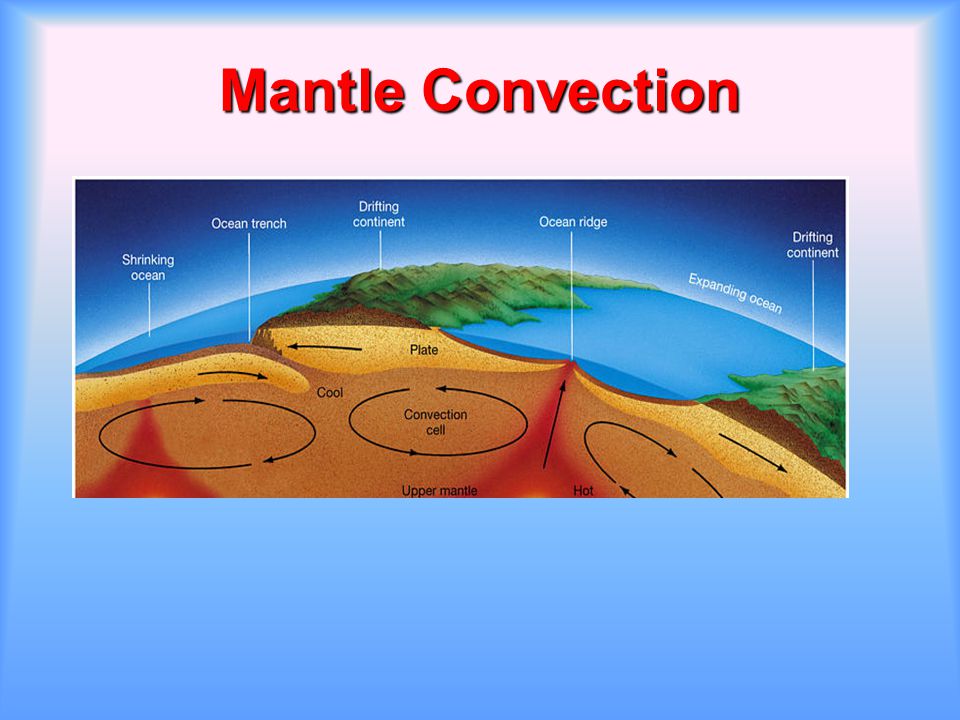 Mantle Convection

Shrinking ocean

Ocean trench

Drifting continent

Ocean ridge

Drifting continent

Expanding ocean

Plate

Cool

Convection cell

Upper mantle

Hot